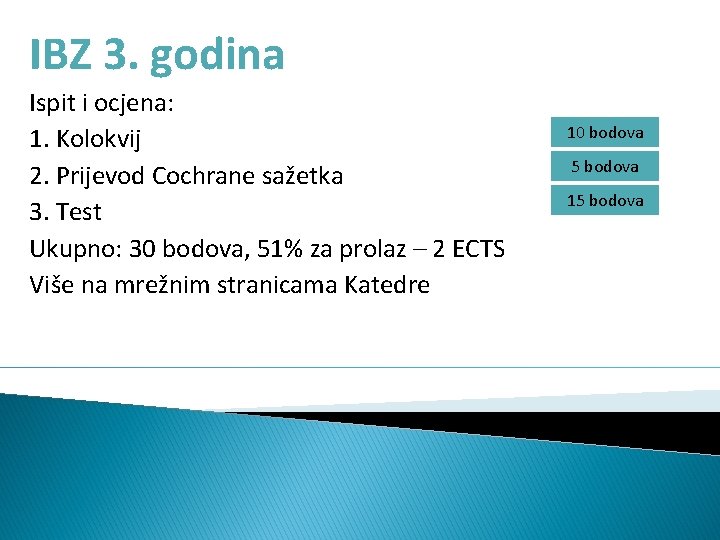 IBZ 3. godina

Ispit i ocjena:

1. Kolokvij

2. Prijevod Cochrane sažetka

3. Test

Ukupno: 30 bodova, 51% za prolaz – 2 ECTS

Više na mrežnim stranicama Katedre

10 bodova

5 bodova

15 bodova